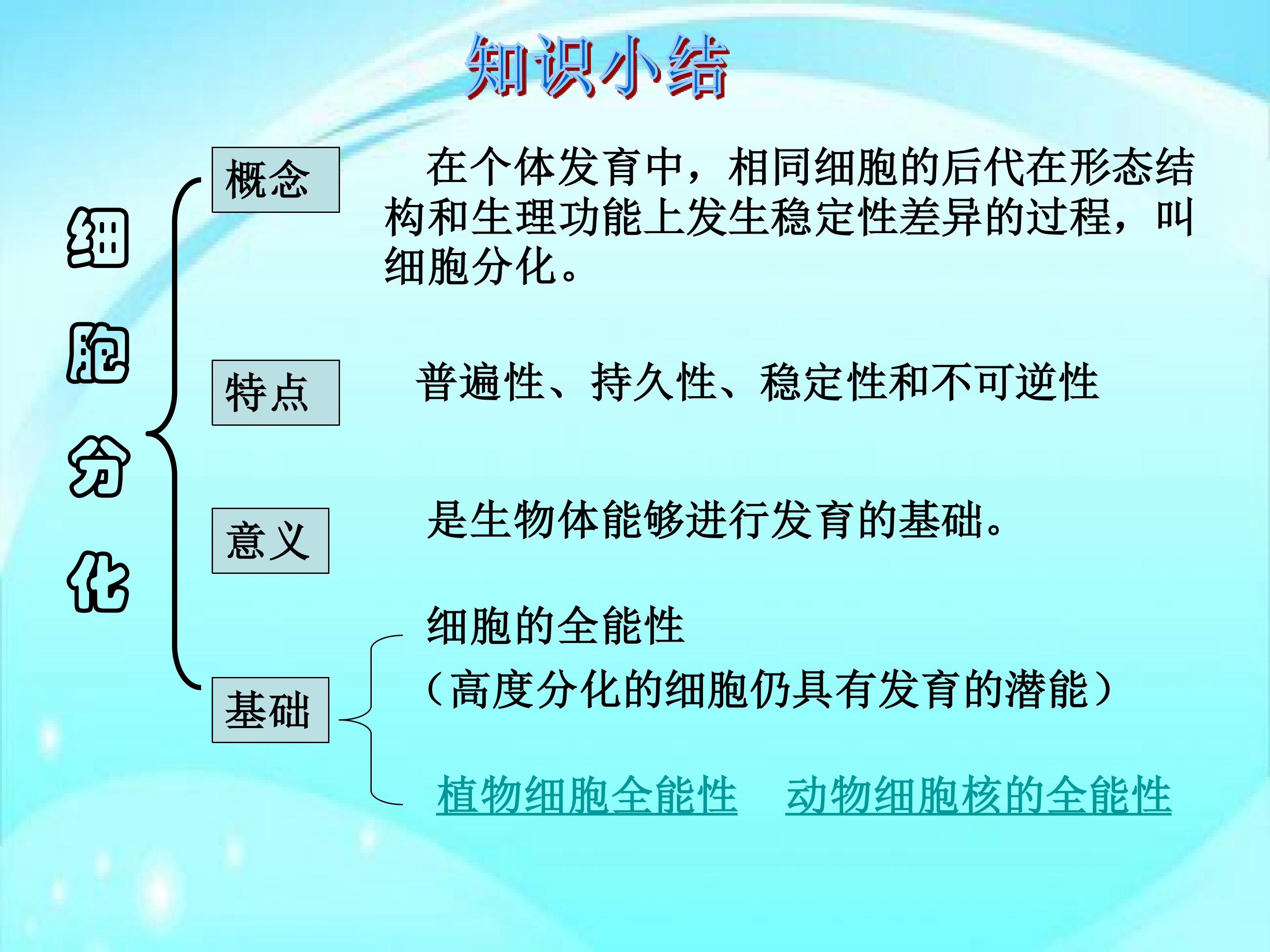 知识小结

细胞分化

概念

在个体发育中，相同细胞的后代在形态结构和生理功能上发生稳定性差异的过程，叫细胞分化。

特点

普遍性、持久性、稳定性和不可逆性

意义

是生物体能够进行发育的基础。

基础

细胞的全能性

（高度分化的细胞仍具有发育的潜能）

植物细胞全能性　动物细胞核的全能性